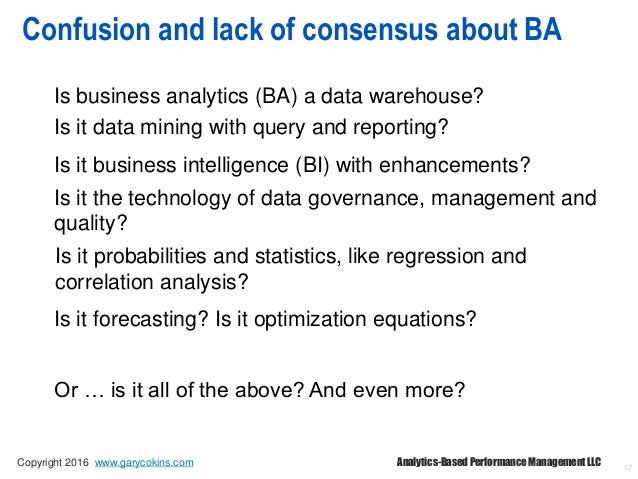 Confusion and lack of consensus about BA

Is business analytics (BA) a data warehouse?

Is it data mining with query and reporting?

Is it business intelligence (BI) with enhancements?

Is it the technology of data governance, management and quality?

Is it probabilities and statistics, like regression and correlation analysis?

Is it forecasting? Is it optimization equations?

Or … is it all of the above? And even more?

Copyright 2016 www.garycokins.com

Analytics-Based Performance Management LLC

17